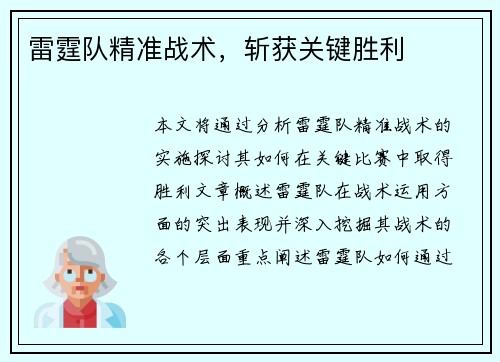 雷霆队精准战术，斩获关键胜利

本文将通过分析雷霆队精准战术的实施探讨其如何在关键比赛中取得胜利文章概述雷霆队在战术运用方面的突出表现并深入挖掘其战术的各个层面重点阐述雷霆队如何通过